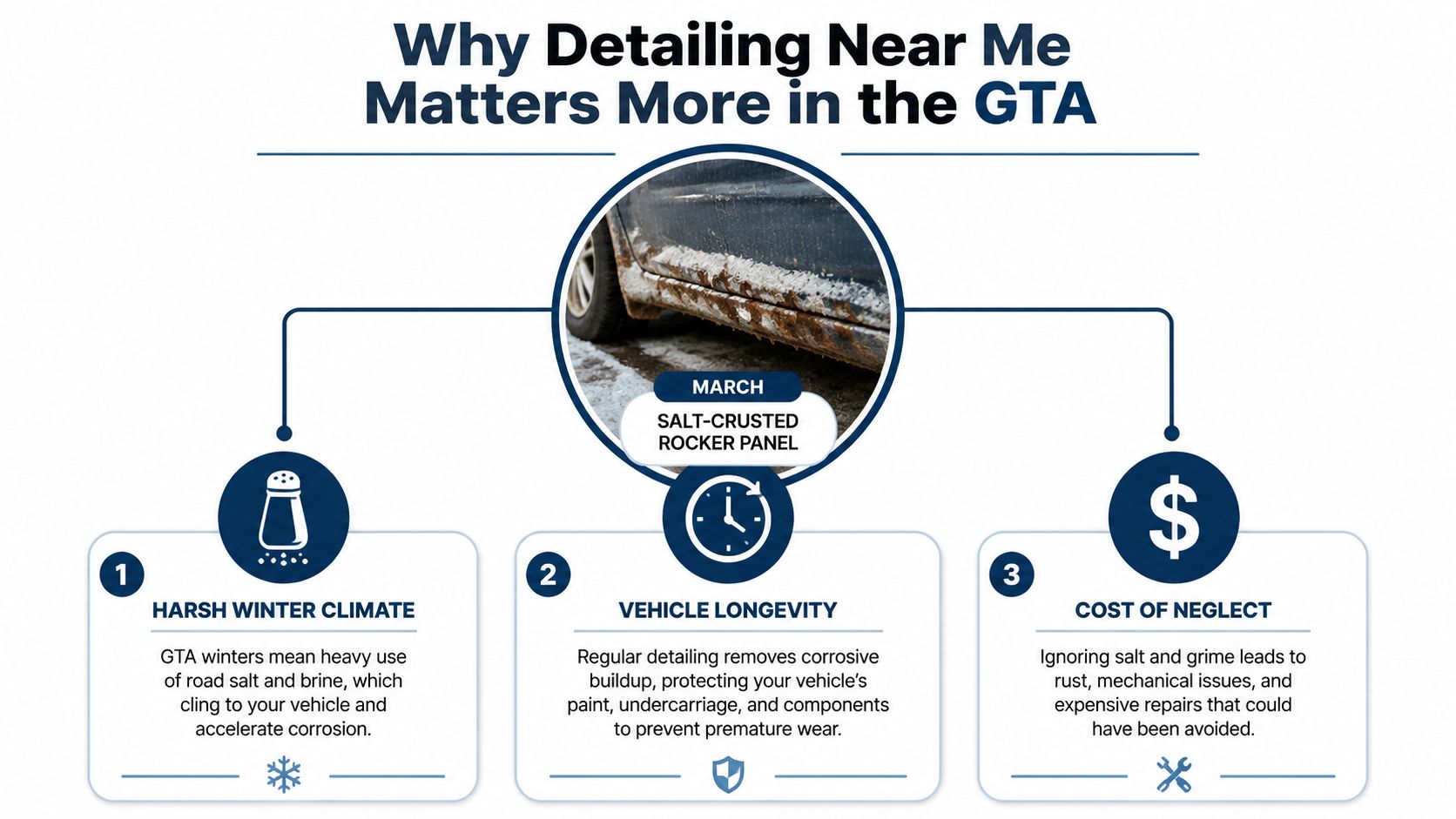 Why Detailing Near Me Matters More in the GTA

MARCH

SALT-CRUSTED ROCKER PANEL

1

HARSH WINTER CLIMATE

GTA winters mean heavy use of road salt and brine, which cling to your vehicle and accelerate corrosion.

2

VEHICLE LONGEVITY

Regular detailing removes corrosive buildup, protecting your vehicle's paint, undercarriage, and components to prevent premature wear.

3

COST OF NEGLECT

Ignoring salt and grime leads to rust, mechanical issues, and expensive repairs that could have been avoided.